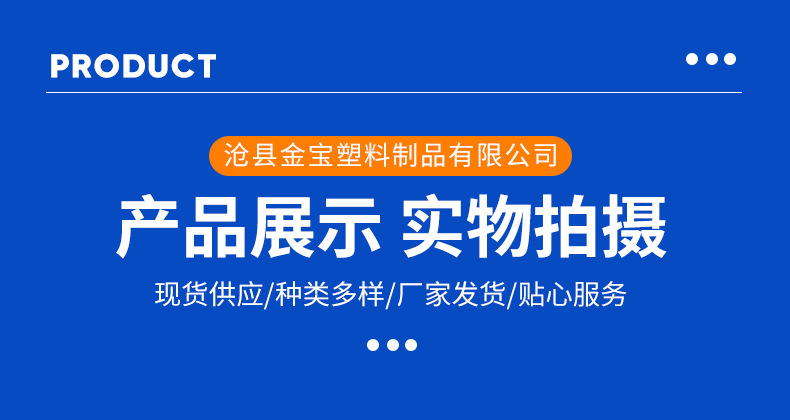 PRODUCT

沧县金宝塑料制品有限公司

产品展示 实物拍摄

现货供应/种类多样/厂家发货/贴心服务